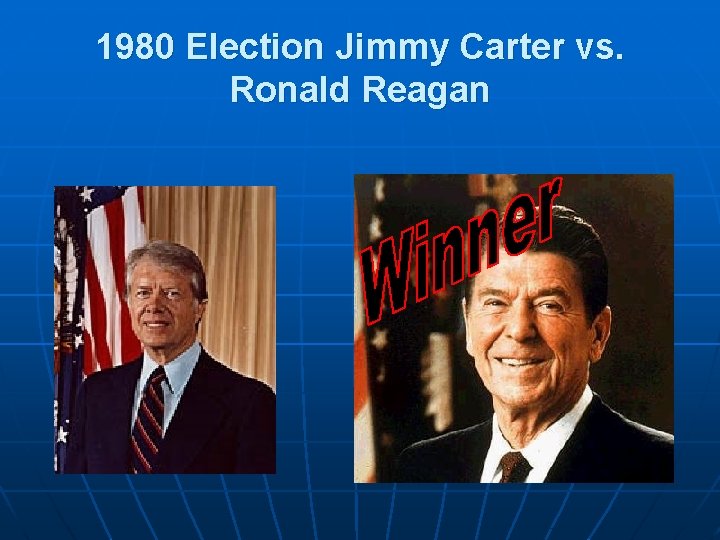 1980 Election Jimmy Carter vs. Ronald Reagan

Winner